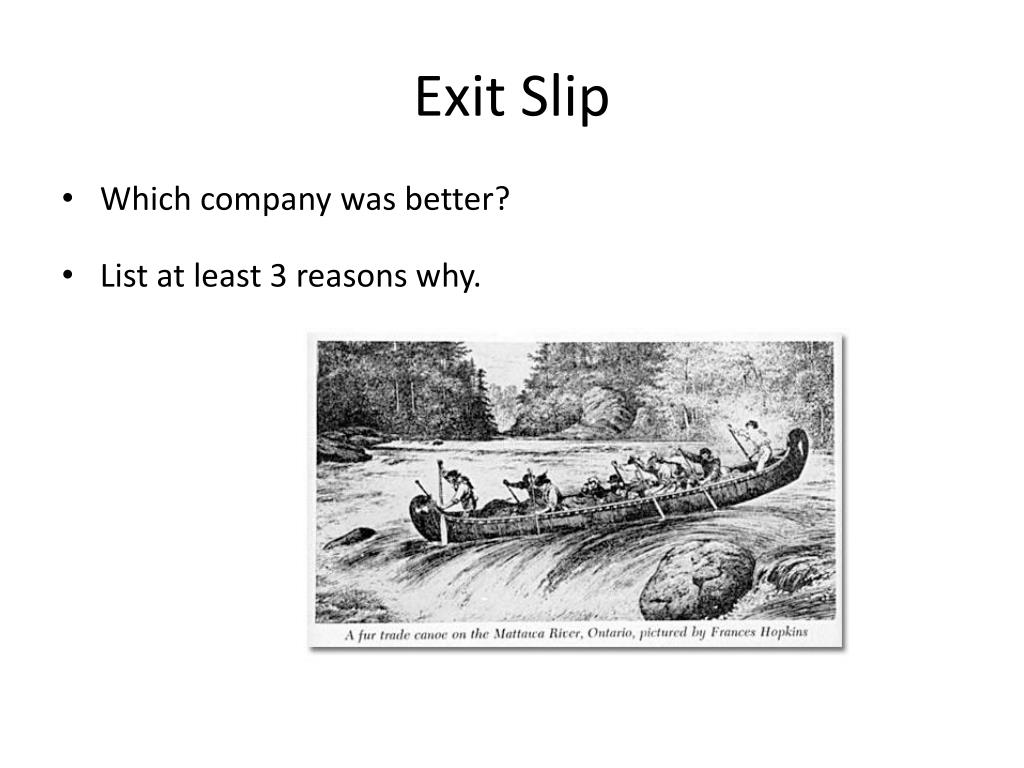 Exit Slip

• Which company was better?

• List at least 3 reasons why.

A fur trade canoe on the Mattawa River, Ontario, pictured by Frances Hopkins